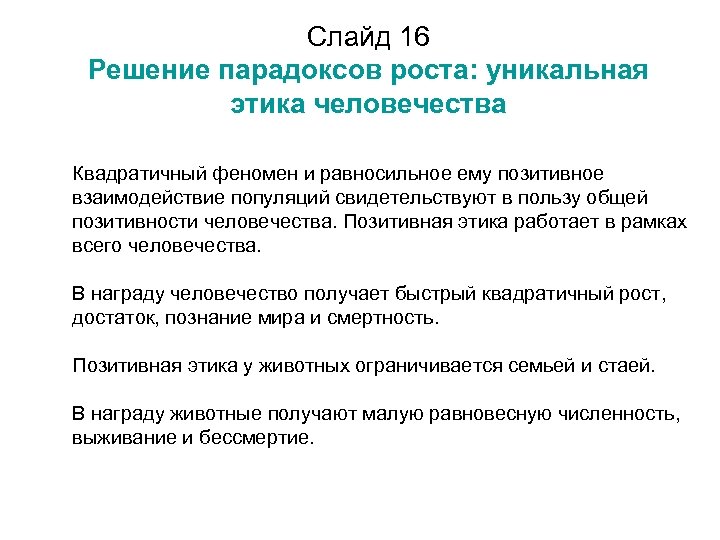 Слайд 16
Решение парадоксов роста: уникальная этика человечества

Квадратичный феномен и равносильное ему позитивное взаимодействие популяций свидетельствуют в пользу общей позитивности человечества. Позитивная этика работает в рамках всего человечества.

В награду человечество получает быстрый квадратичный рост, достаток, познание мира и смертность.

Позитивная этика у животных ограничивается семьей и стаей.

В награду животные получают малую равновесную численность, выживание и бессмертие.